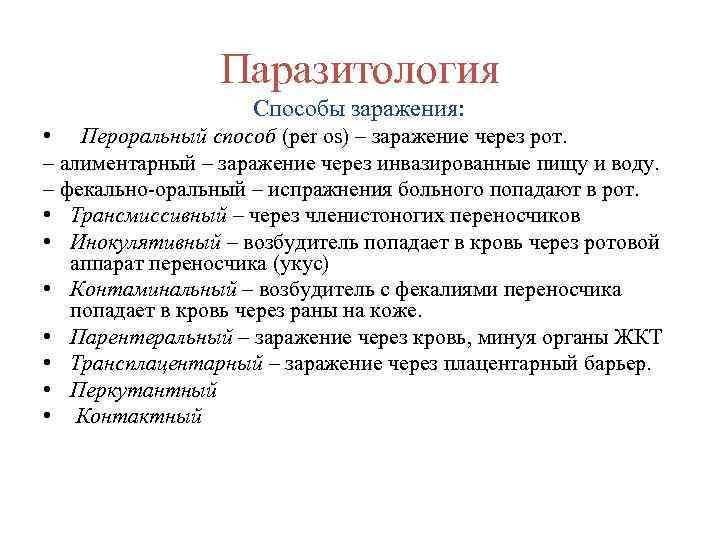 Паразитология
Способы заражения:

• Пероральный способ (per os) – заражение через рот.
– алиментарный – заражение через инвазированные пищу и воду.
– фекально-оральный – испражнения больного попадают в рот.
• Трансмиссивный – через членистоногих переносчиков
• Инокулятивный – возбудитель попадает в кровь через ротовой аппарат переносчика (укус)
• Контаминальный – возбудитель с фекалиями переносчика попадает в кровь через раны на коже.
• Парентеральный – заражение через кровь, минуя органы ЖКТ
• Трансплацентарный – заражение через плацентарный барьер.
• Перкутантный
• Контактный